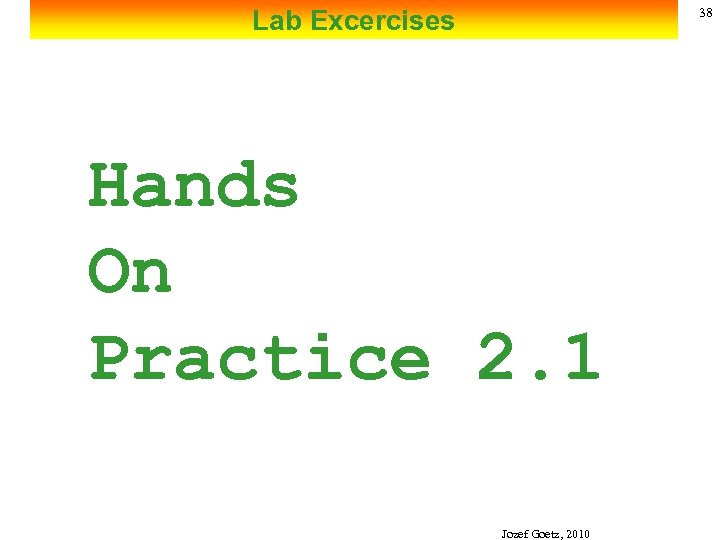 Lab Excercises

38

Hands
On
Practice 2.1

Jozef Goetz, 2010